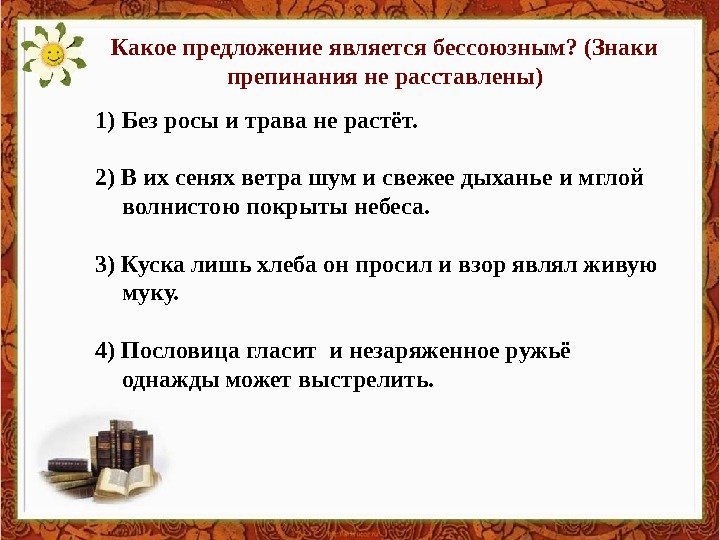 Какое предложение является бессоюзным? (Знаки препинания не расставлены)

1) Без росы и трава не растёт.

2) В их сенях ветра шум и свежее дыханье и мглой волнистою покрыты небеса.

3) Куска лишь хлеба он просил и взор являл живую муку.

4) Пословица гласит и незаряженное ружьё однажды может выстрелить.